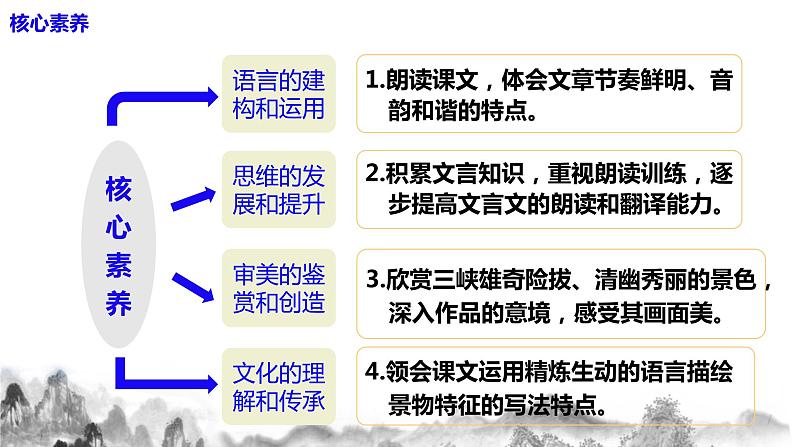 核心素养

核心素养

语言的建构和运用

1.朗读课文，体会文章节奏鲜明、音韵和谐的特点。

思维的发展和提升

2.积累文言知识，重视朗读训练，逐步提高文言文的朗读和翻译能力。

审美的鉴赏和创造

3.欣赏三峡雄奇险拔、清幽秀丽的景色，深入作品的意境，感受其画面美。

文化的理解和传承

4.领会课文运用精炼生动的语言描绘景物特征的写法特点。